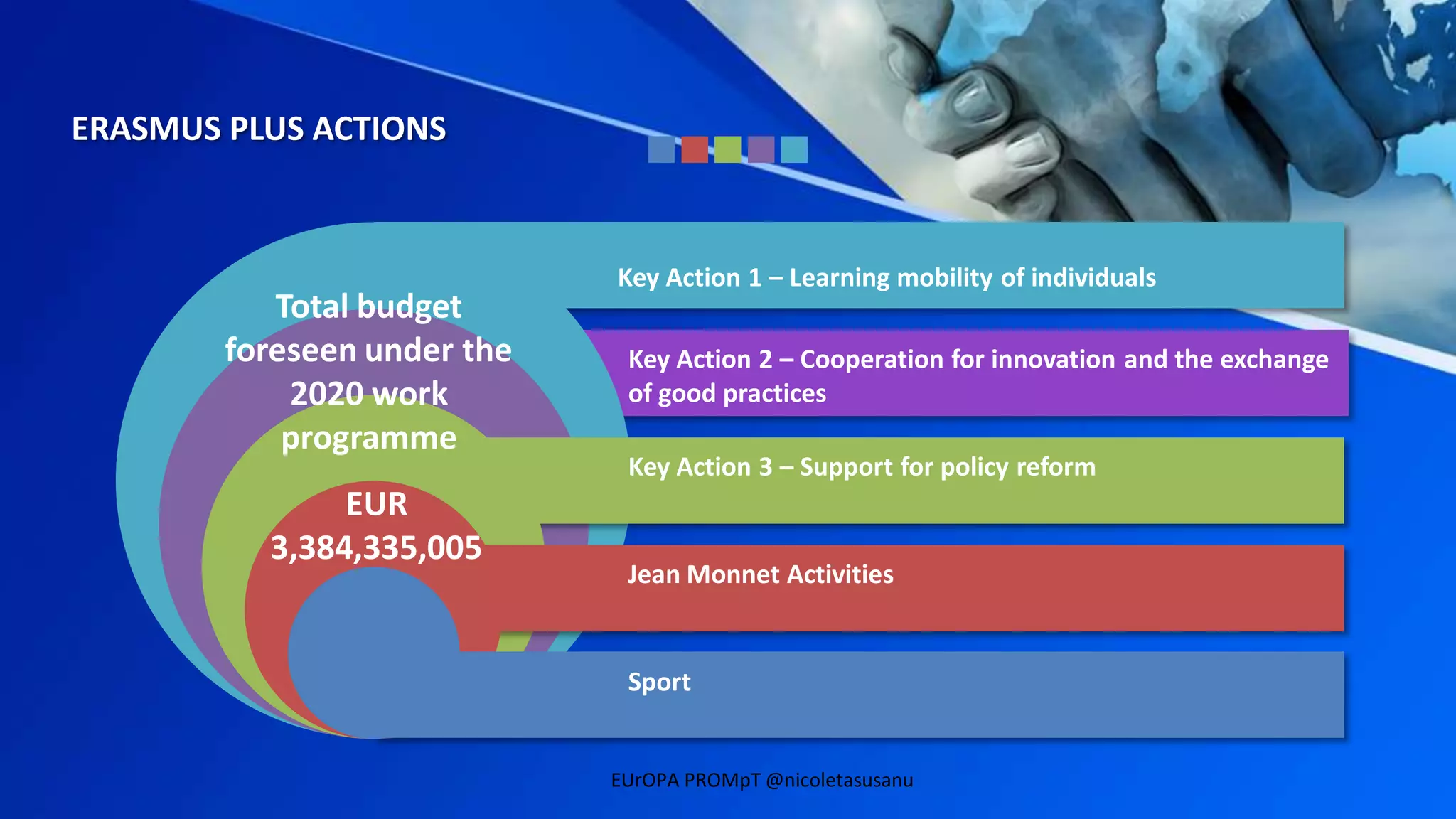 ERASMUS PLUS ACTIONS

Total budget foreseen under the 2020 work programme

EUR 3,384,335,005

Key Action 1 – Learning mobility of individuals

Key Action 2 – Cooperation for innovation and the exchange of good practices

Key Action 3 – Support for policy reform

Jean Monnet Activities

Sport

EUrOPA PROMpT @nicoletasusanu